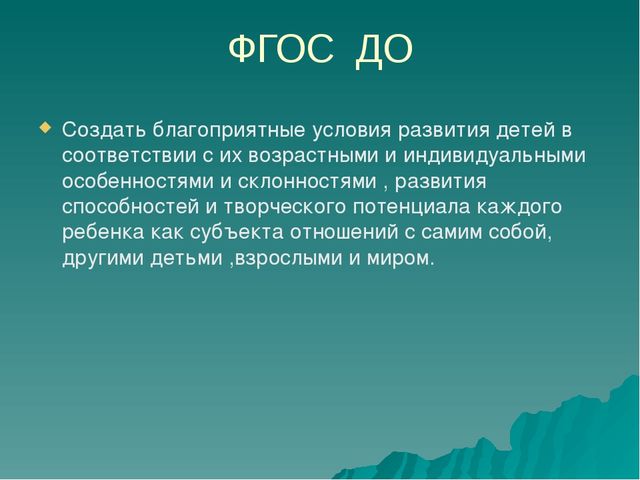 ФГОС ДО

Создать благоприятные условия развития детей в соответствии с их возрастными и индивидуальными особенностями и склонностями , развития способностей и творческого потенциала каждого ребенка как субъекта отношений с самим собой, другими детьми ,взрослыми и миром.